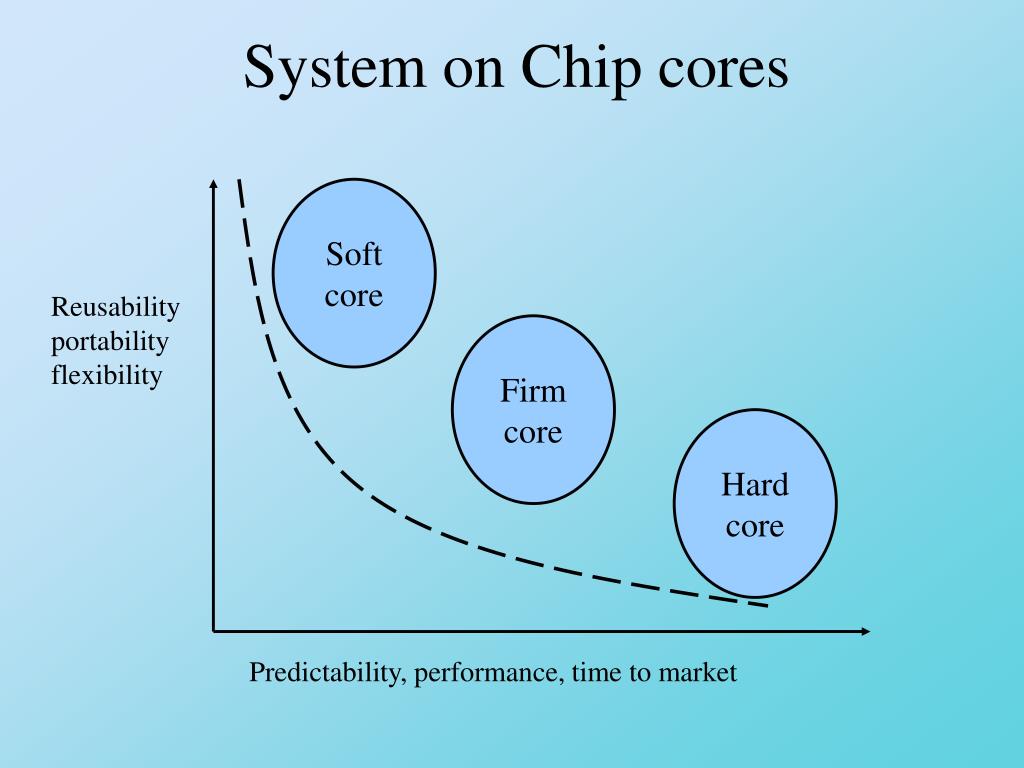 System on Chip cores

Reusability
portability
flexibility

Soft core

Firm core

Hard core

Predictability, performance, time to market